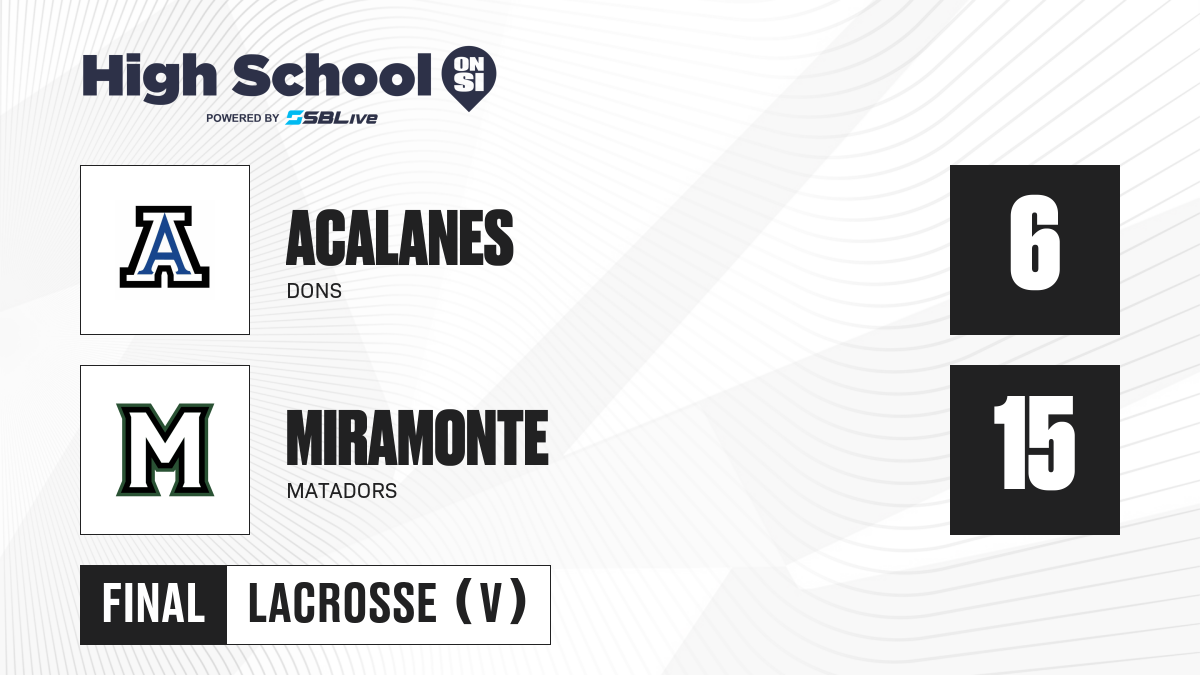 High School ON SI
POWERED BY SBLive

A
ACALANES
DONS
6

M
MIRAMONTE
MATADORS
15

FINAL LACROSSE (V)